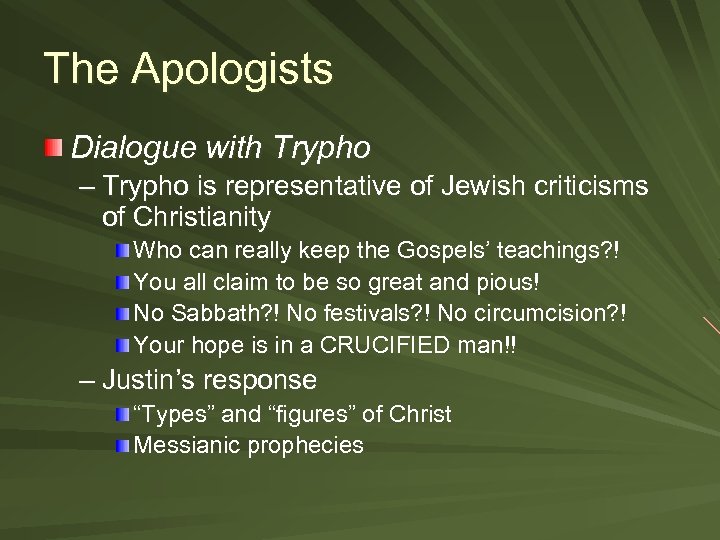 The Apologists

Dialogue with Trypho

– Trypho is representative of Jewish criticisms of Christianity

Who can really keep the Gospels' teachings?!

You all claim to be so great and pious!

No Sabbath?! No festivals?! No circumcision?!

Your hope is in a CRUCIFIED man!!

– Justin's response

"Types" and "figures" of Christ

Messianic prophecies